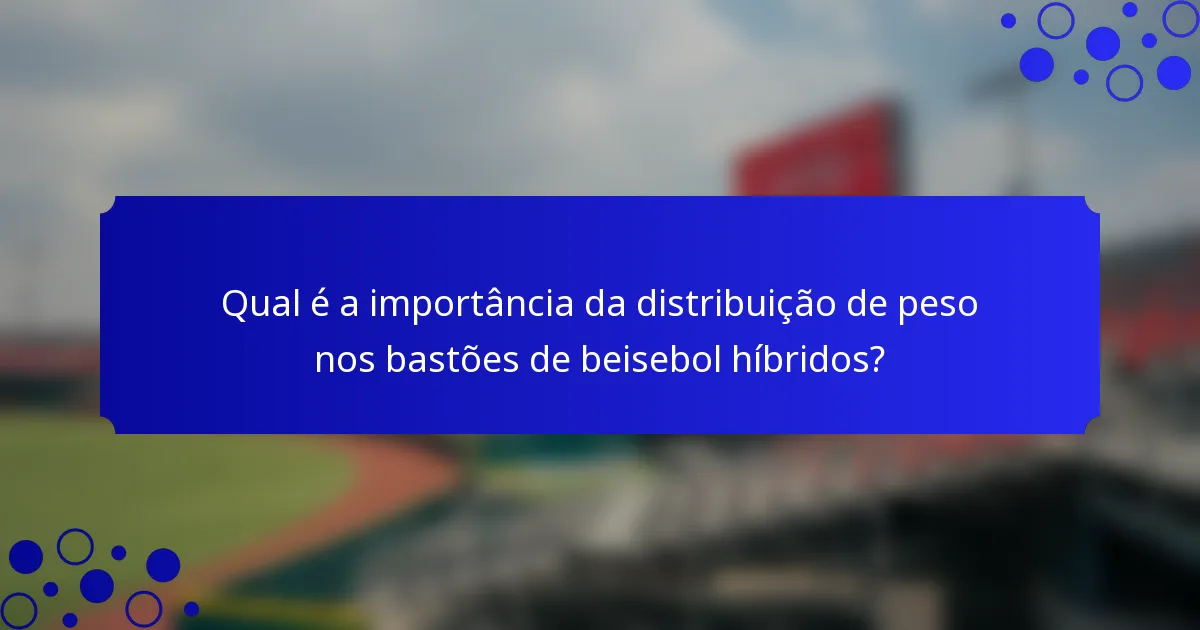 Qual é a importância da distribuição de peso nos bastões de beisebol híbridos?